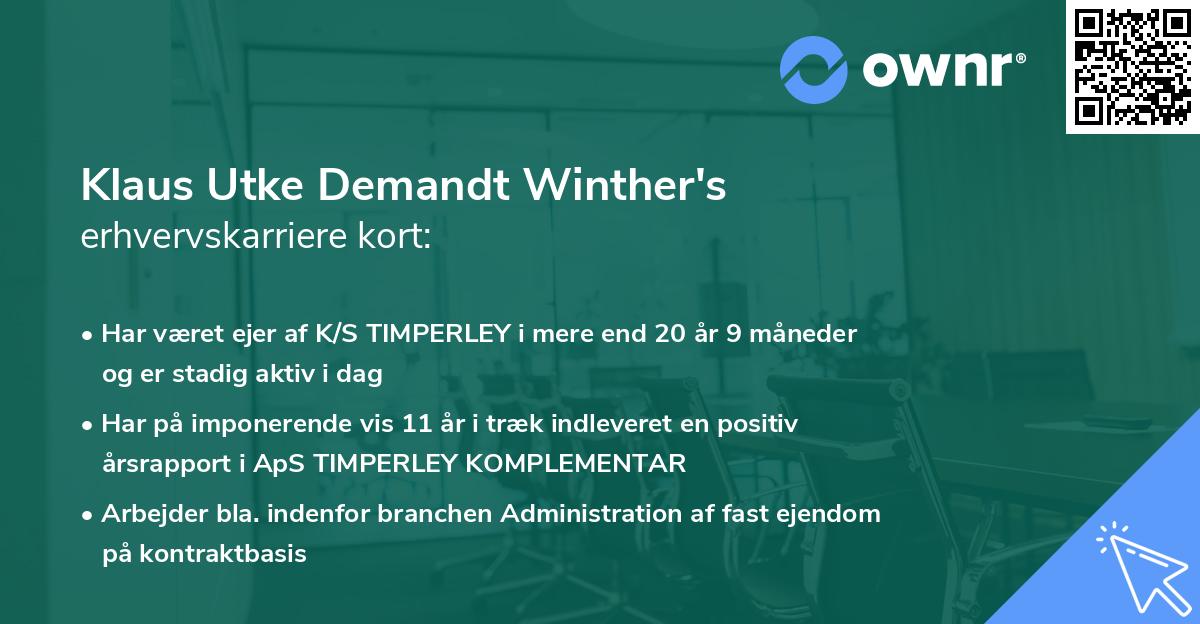 ownr®

Klaus Utke Demandt Winther's
erhvervskarriere kort:

• Har været ejer af K/S TIMPERLEY i mere end 20 år 9 måneder og er stadig aktiv i dag

• Har på imponerende vis 11 år i træk indleveret en positiv årsrapport i ApS TIMPERLEY KOMPLEMENTAR

• Arbejder bla. indenfor branchen Administration af fast ejendom på kontraktbasis